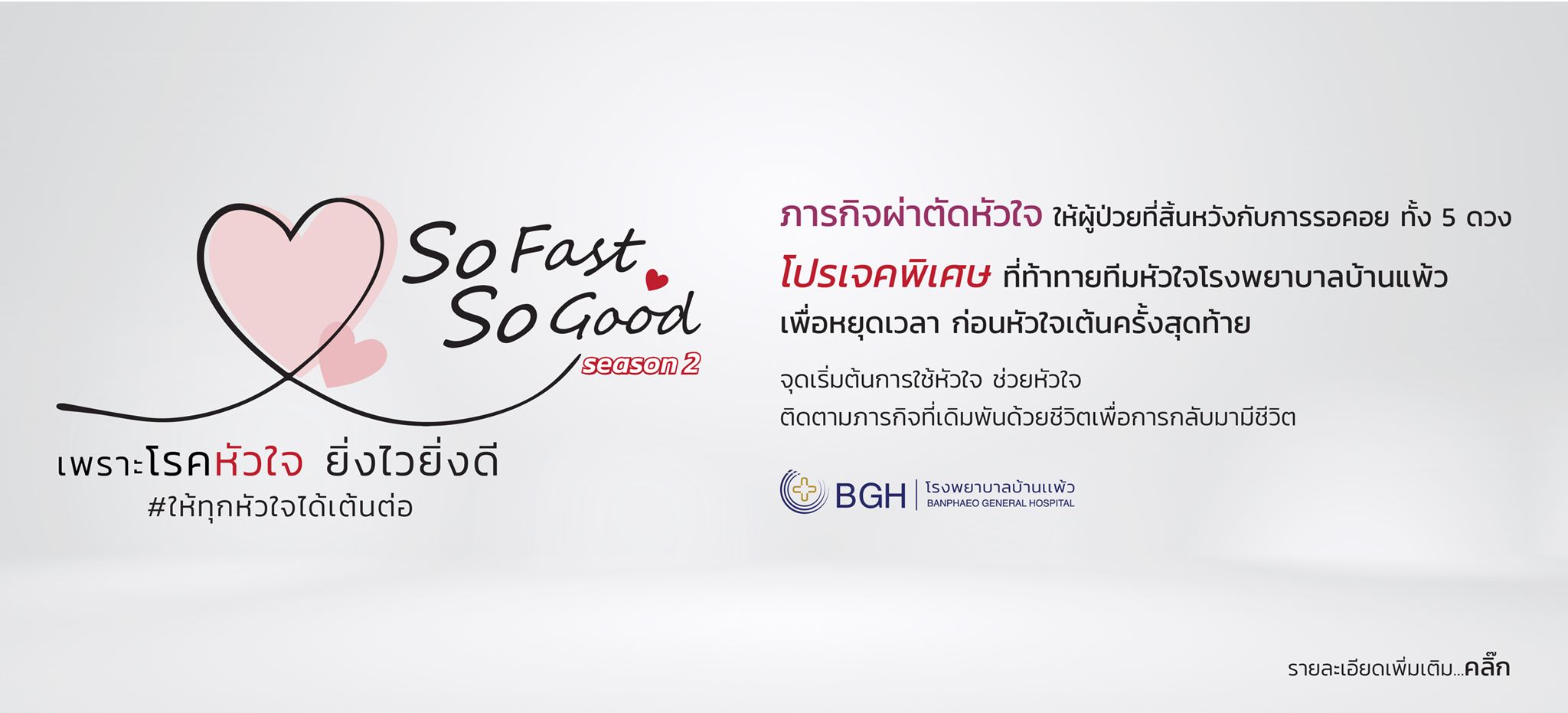 So Fast So Good
season 2

เพราะโรคหัวใจ ยิ่งไวยิ่งดี
#ให้ทุกหัวใจได้เต้นต่อ

ภารกิจผ่าตัดหัวใจ ให้ผู้ป่วยที่สิ้นหวังกับการรอคอย ทั้ง 5 ดวง
โปรเจคพิเศษ ที่ท้าทายทีมหัวใจโรงพยาบาลบ้านแพ้ว
เพื่อหยุดเวลา ก่อนหัวใจเต้นครั้งสุดท้าย

จุดเริ่มต้นการใช้หัวใจ ช่วยหัวใจ
ติดตามภารกิจที่เดิมพันด้วยชีวิตเพื่อการกลับมามีชีวิต

BGH โรงพยาบาลบ้านแพ้ว BANPHAEO GENERAL HOSPITAL

รายละเอียดเพิ่มเติม...คลิ๊ก